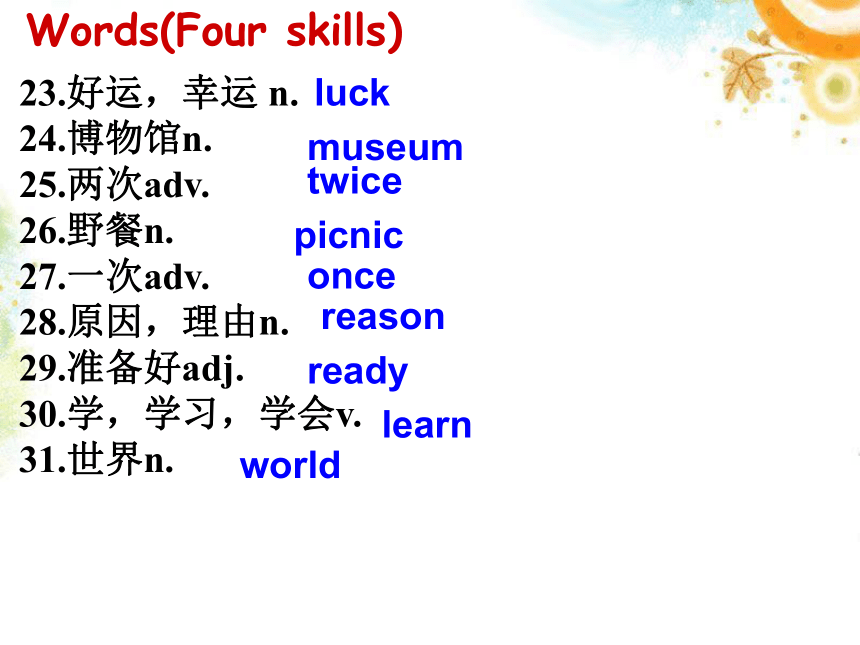 Words(Four skills)

23.好运，幸运 n. luck
24.博物馆n. museum
25.两次adv. twice
26.野餐n. picnic
27.一次adv. once
28.原因，理由n. reason
29.准备好adj. ready
30.学，学习，学会v. learn
31.世界n. world